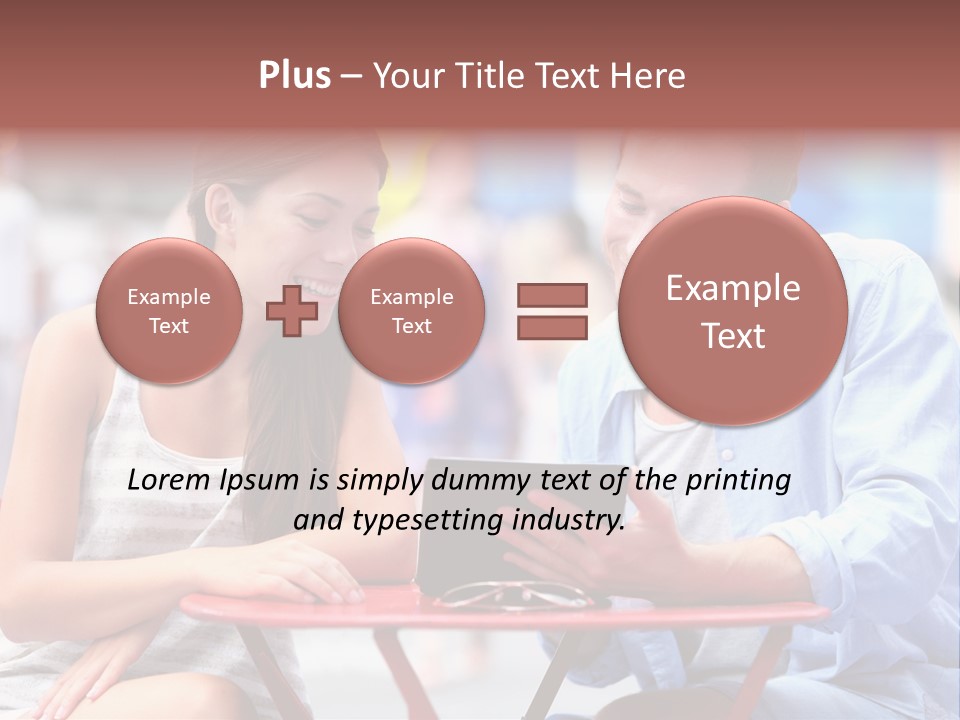 Plus – Your Title Text Here

Example Text

Example Text

Example Text

Lorem Ipsum is simply dummy text of the printing and typesetting industry.